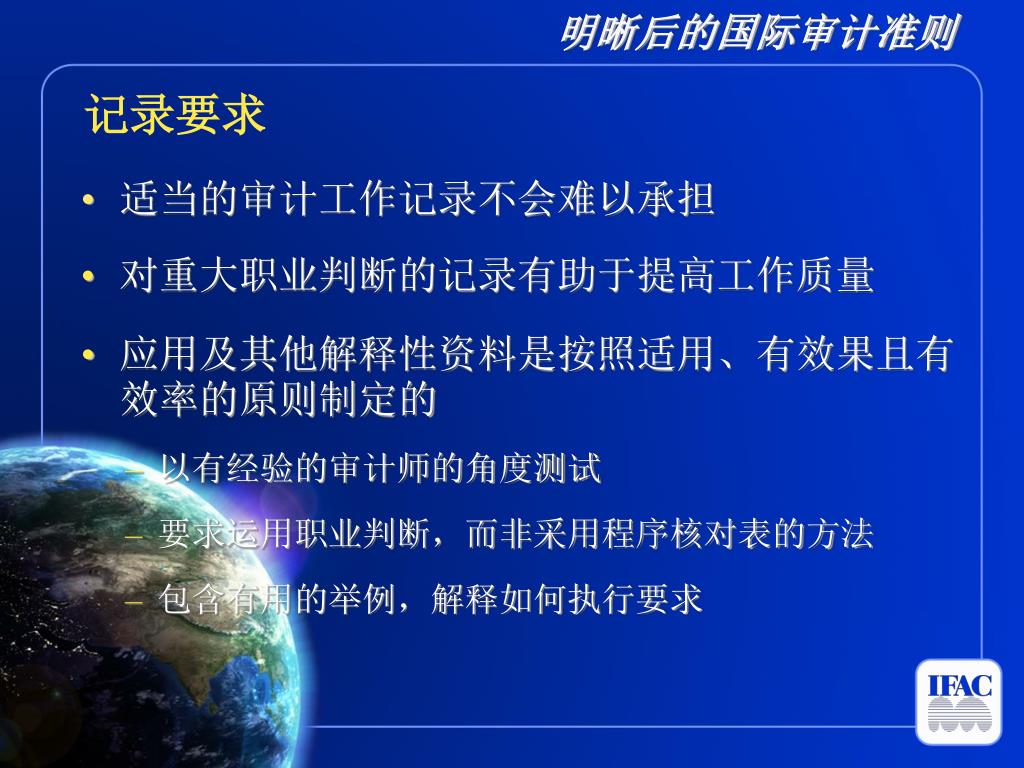 明晰后的国际审计准则

记录要求

• 适当的审计工作记录不会难以承担

• 对重大职业判断的记录有助于提高工作质量

• 应用及其他解释性资料是按照适用、有效果且有效率的原则制定的

– 以有经验的审计师的角度测试

– 要求运用职业判断，而非采用程序核对表的方法

– 包含有用的举例，解释如何执行要求

IFAC